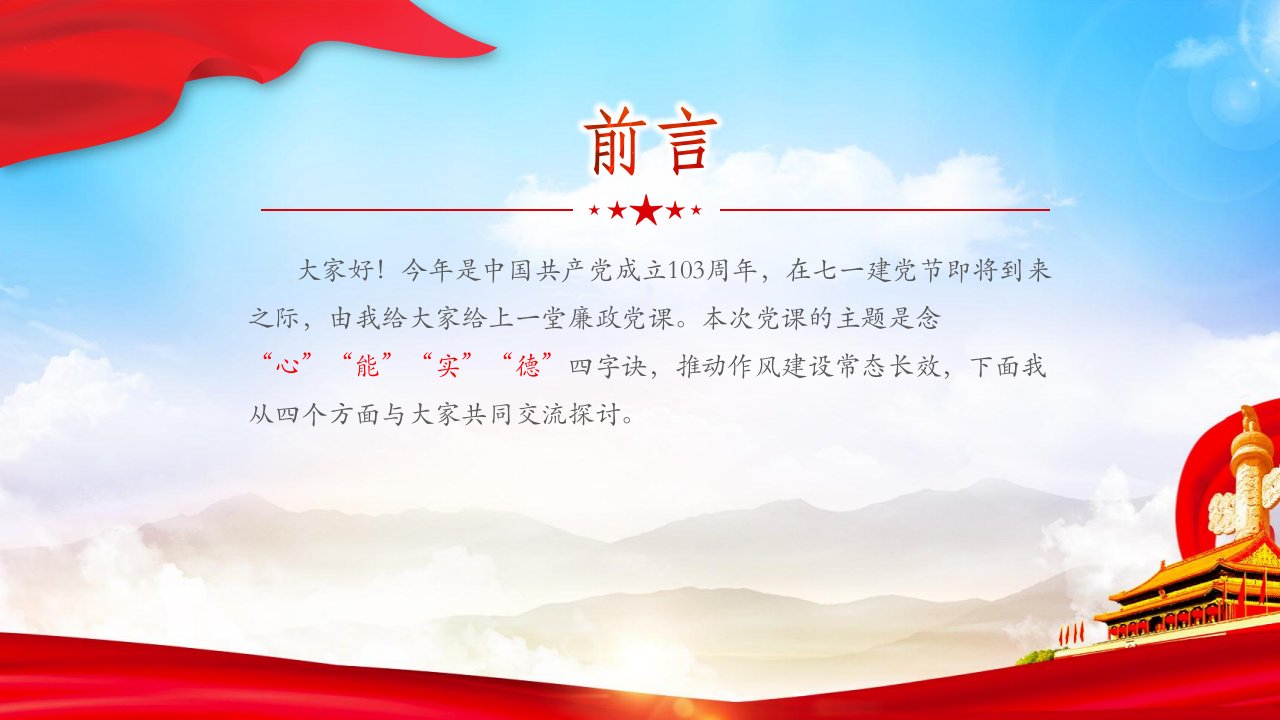 前言

大家好！今年是中国共产党成立103周年，在七一建党节即将到来之际，由我给大家给上一堂廉政党课。本次党课的主题是念“心”“能”“实”“德”四字诀，推动作风建设常态长效，下面我从四个方面与大家共同交流探讨。